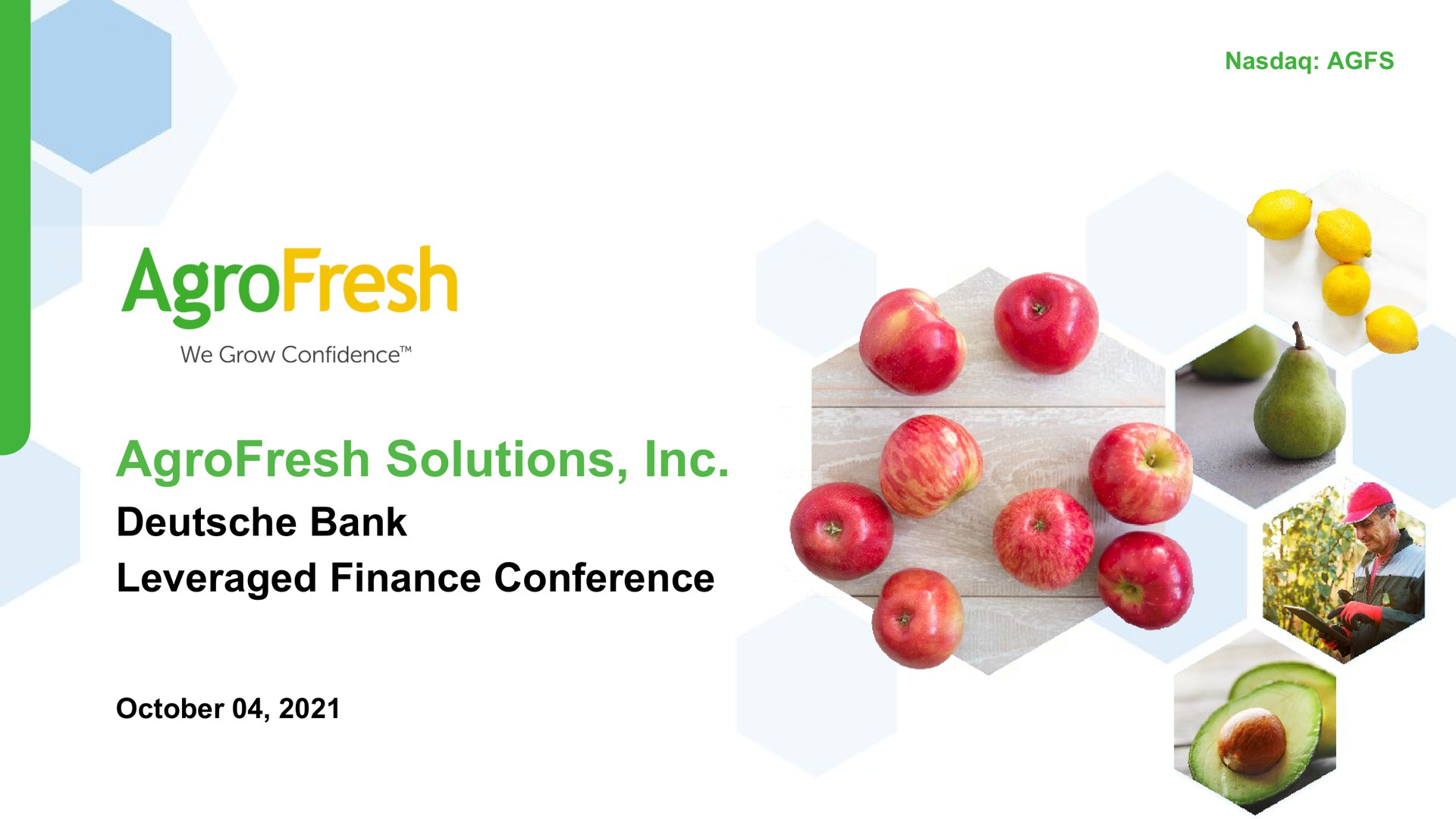 Nasdaq: AGFS

AgroFresh

We Grow Confidence™

AgroFresh Solutions, Inc.

Deutsche Bank

Leveraged Finance Conference

October 04, 2021